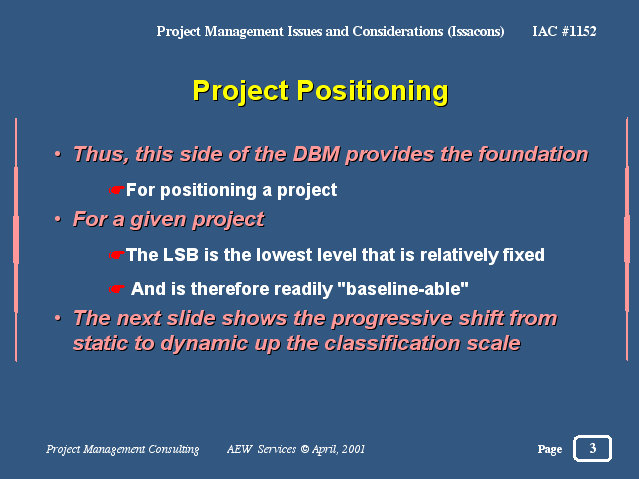 Project Management Issues and Considerations (Issacons) IAC #1152

Project Positioning

• Thus, this side of the DBM provides the foundation

☛For positioning a project

• For a given project

☛The LSB is the lowest level that is relatively fixed

☛ And is therefore readily "baseline-able"

• The next slide shows the progressive shift from static to dynamic up the classification scale

Project Management Consulting AEW Services © April, 2001 Page 3